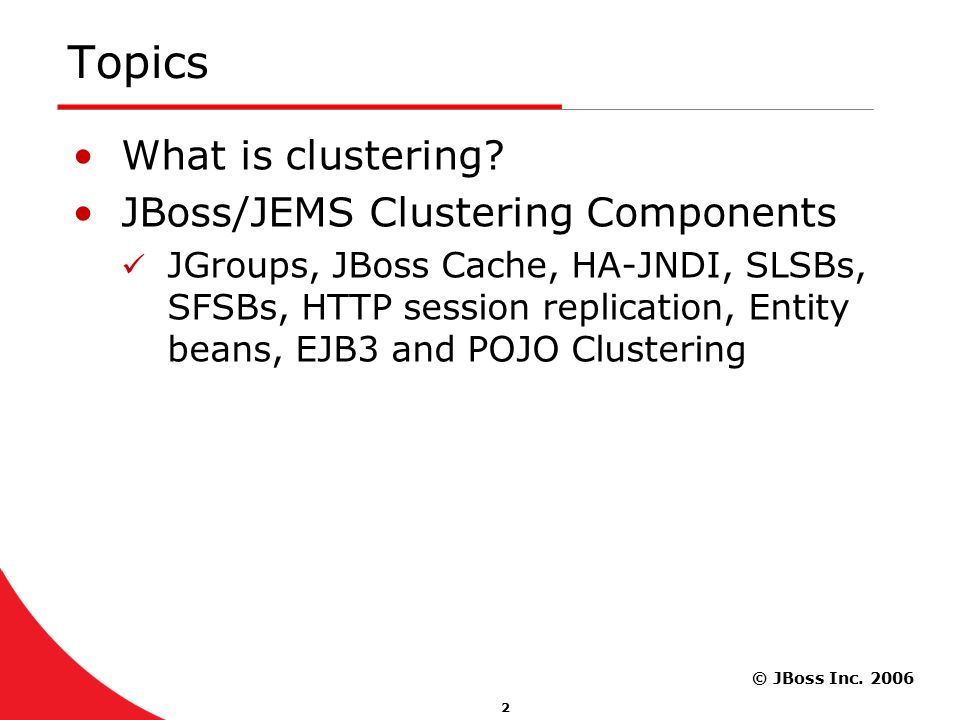 Topics

• What is clustering?
• JBoss/JEMS Clustering Components
  ✓ JGroups, JBoss Cache, HA-JNDI, SLSBs, SFSBs, HTTP session replication, Entity beans, EJB3 and POJO Clustering

© JBoss Inc. 2006

2